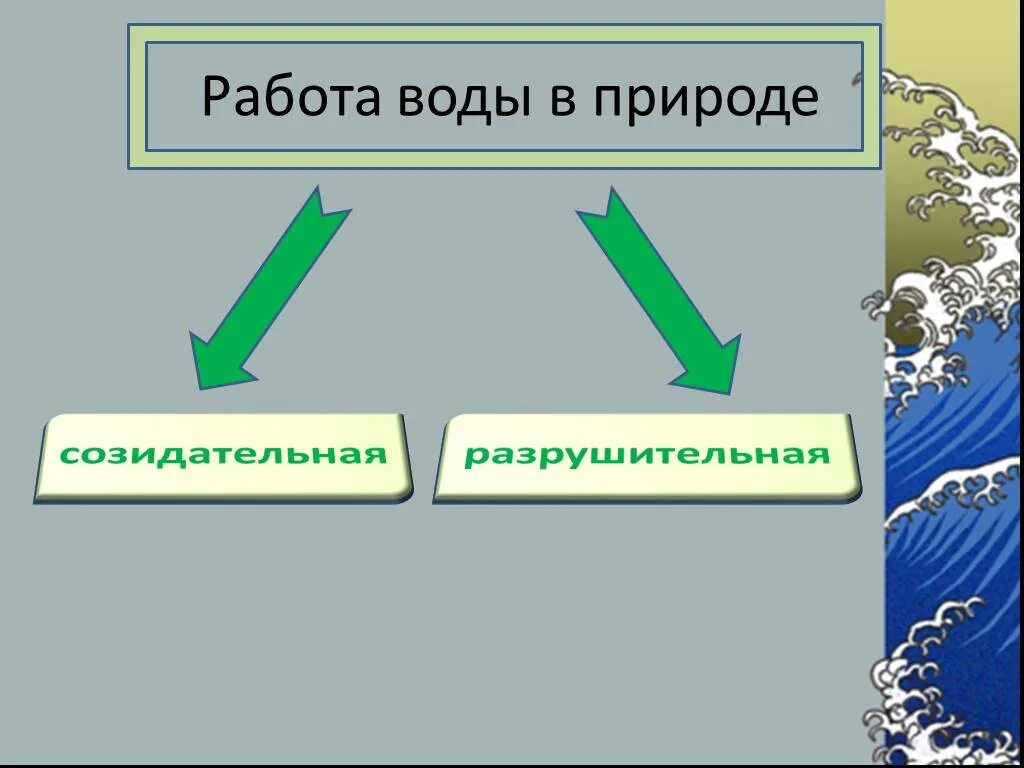 Работа воды в природе

созидательная

разрушительная